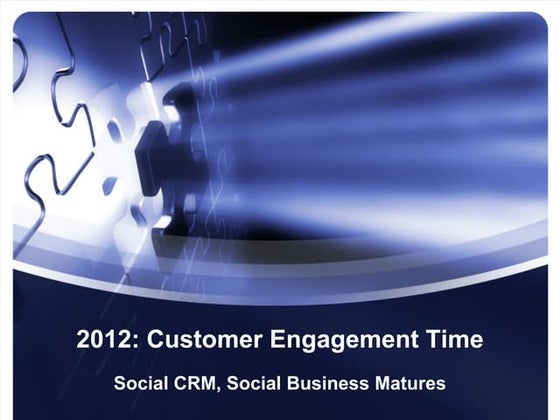 2012: Customer Engagement Time

Social CRM, Social Business Matures